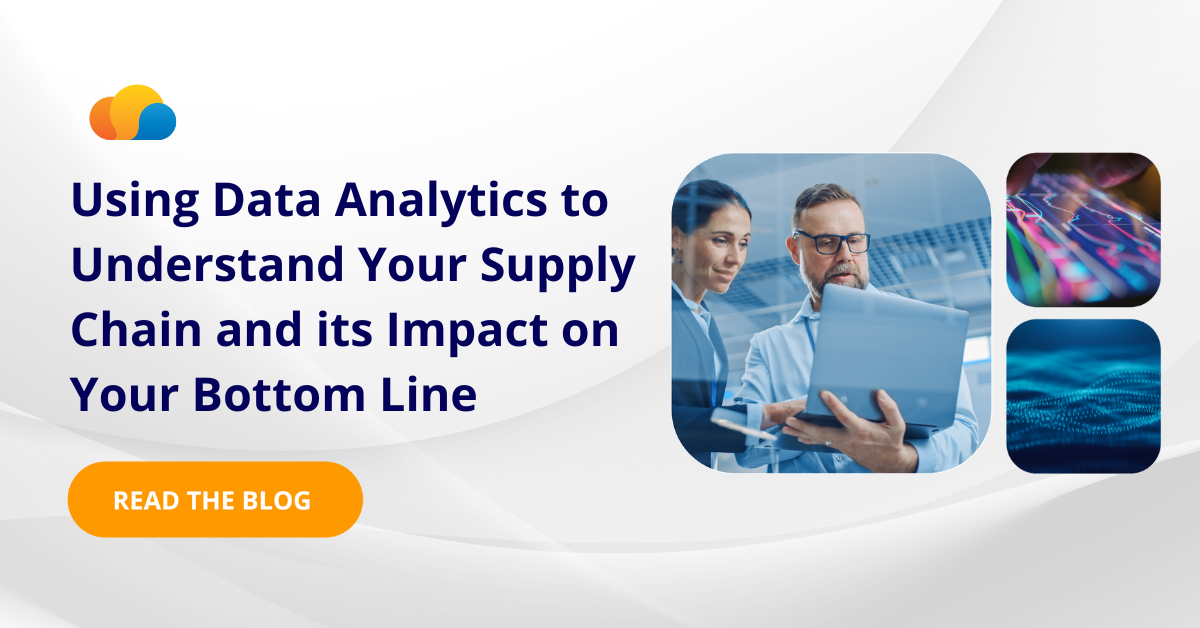 Using Data Analytics to Understand Your Supply Chain and its Impact on Your Bottom Line

READ THE BLOG